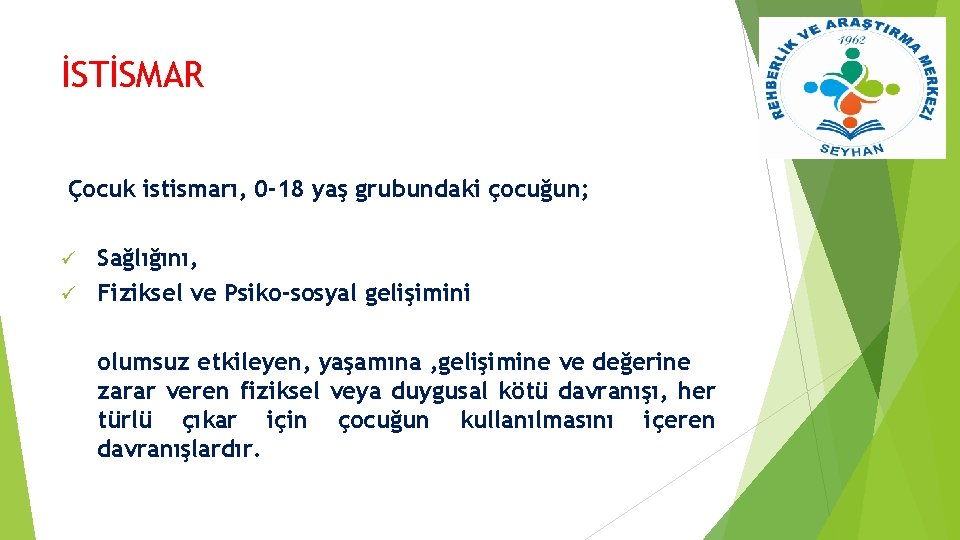 İSTİSMAR

REHBERLİK VE ARAŞTIRMA MERKEZİ
1962
SEYHAN

Çocuk istismarı, 0-18 yaş grubundaki çocuğun;

✓ Sağlığını,
✓ Fiziksel ve Psiko-sosyal gelişimini

olumsuz etkileyen, yaşamına ,gelişimine ve değerine zarar veren fiziksel veya duygusal kötü davranışı, her türlü çıkar için çocuğun kullanılmasını içeren davranışlardır.